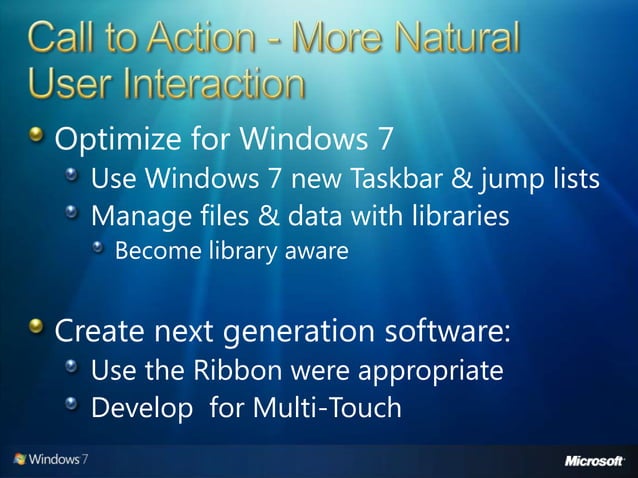 Call to Action - More Natural User Interaction

Optimize for Windows 7

Use Windows 7 new Taskbar & jump lists

Manage files & data with libraries

Become library aware

Create next generation software:

Use the Ribbon were appropriate

Develop for Multi-Touch

Windows 7

Microsoft